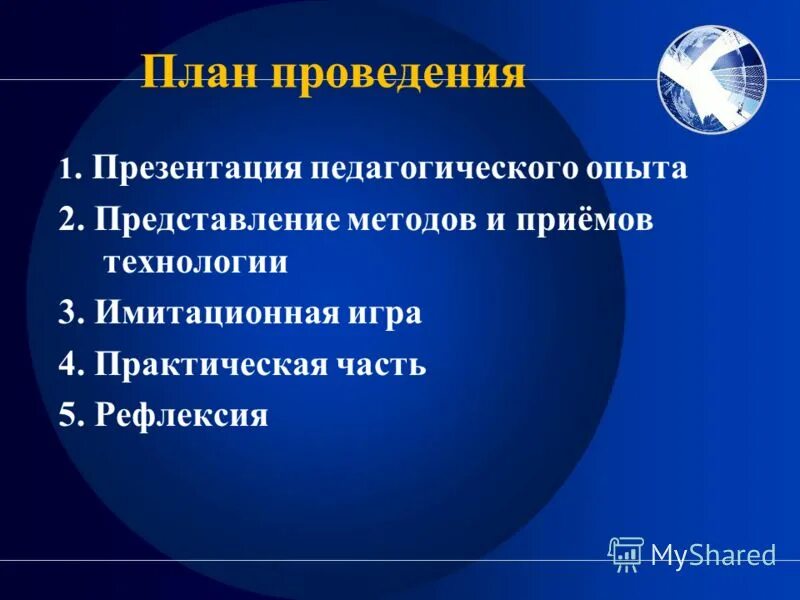 План проведения

1. Презентация педагогического опыта

2. Представление методов и приёмов технологии

3. Имитационная игра

4. Практическая часть

5. Рефлексия

MyShared